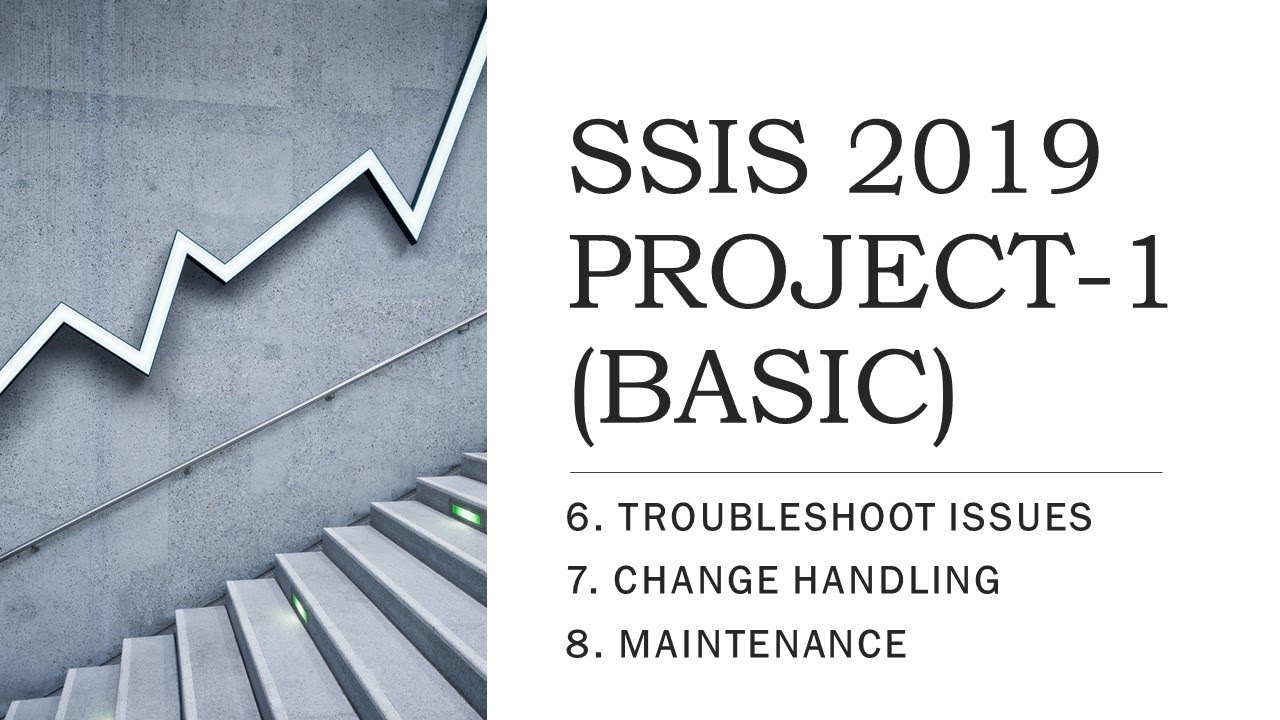 SSIS 2019 PROJECT-1 (BASIC)

6. TROUBLESHOOT ISSUES
7. CHANGE HANDLING
8. MAINTENANCE